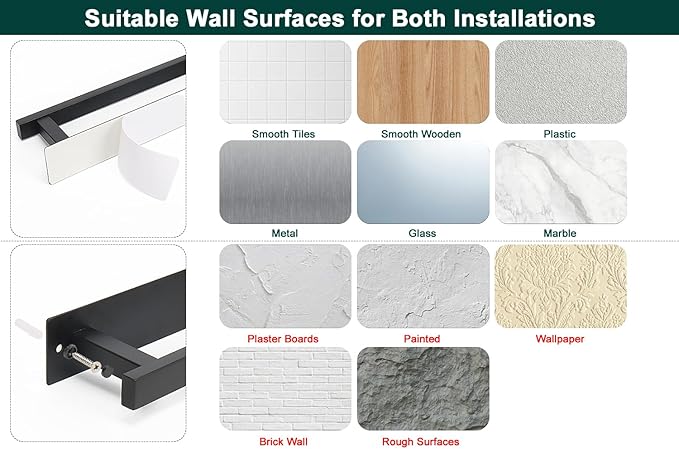 Suitable Wall Surfaces for Both Installations

Smooth Tiles
Smooth Wooden
Plastic

Metal
Glass
Marble

Plaster Boards
Painted
Wallpaper

Brick Wall
Rough Surfaces